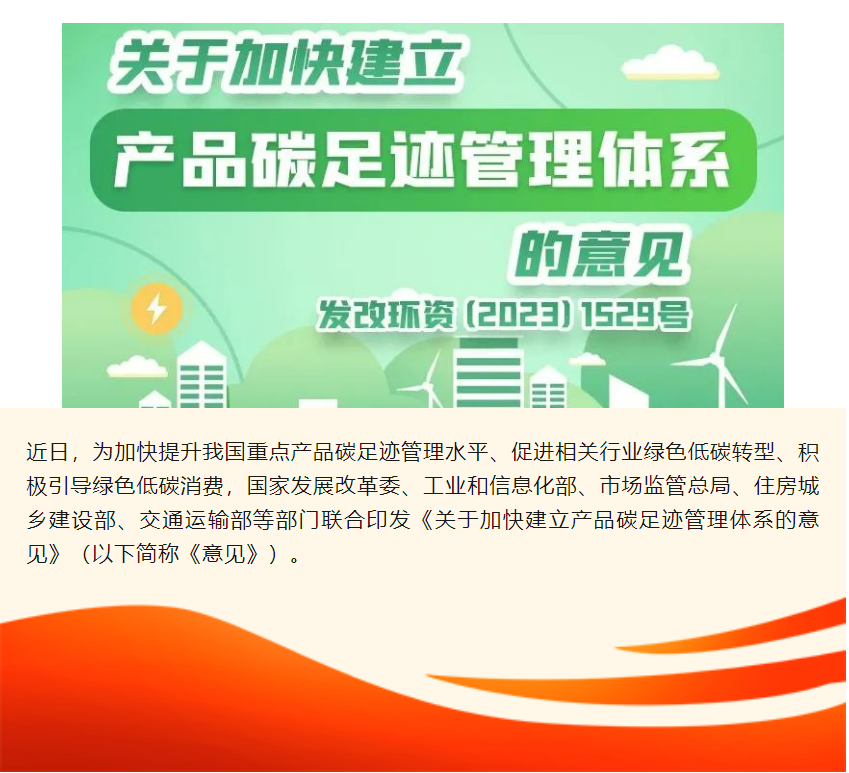 关于加快建立
产品碳足迹管理体系
的意见
发改环资〔2023〕1529号

近日，为加快提升我国重点产品碳足迹管理水平、促进相关行业绿色低碳转型、积极引导绿色低碳消费，国家发展改革委、工业和信息化部、市场监管总局、住房城乡建设部、交通运输部等部门联合印发《关于加快建立产品碳足迹管理体系的意见》（以下简称《意见》）。